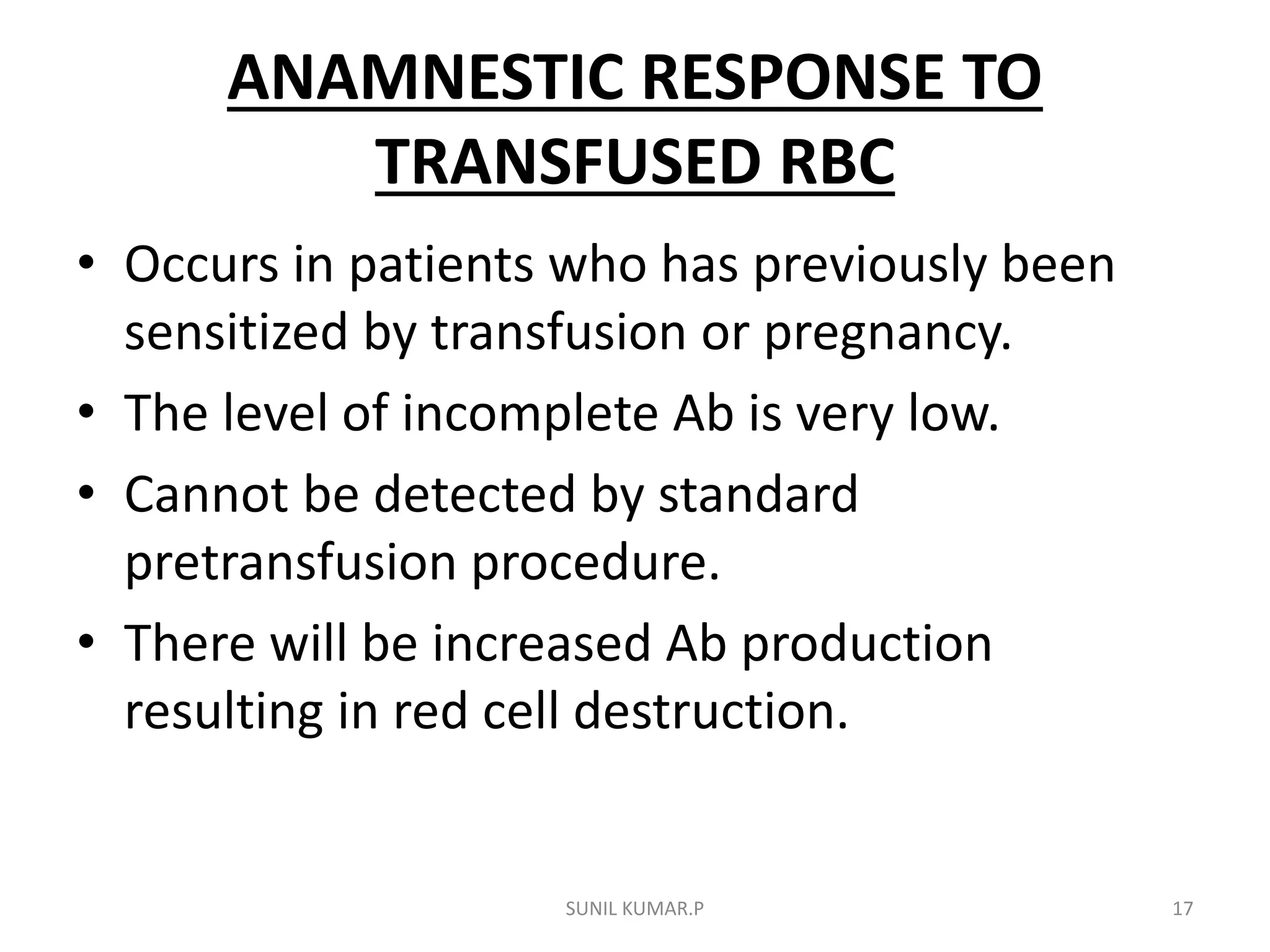 ANAMNESTIC RESPONSE TO TRANSFUSED RBC

• Occurs in patients who has previously been sensitized by transfusion or pregnancy.
• The level of incomplete Ab is very low.
• Cannot be detected by standard pretransfusion procedure.
• There will be increased Ab production resulting in red cell destruction.

SUNIL KUMAR.P

17